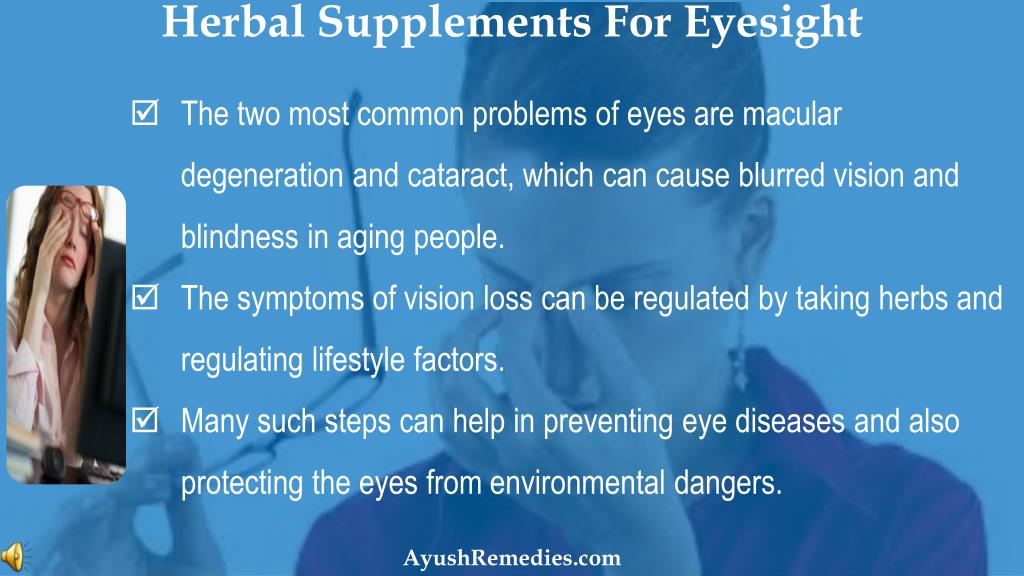 Herbal Supplements For Eyesight

☑ The two most common problems of eyes are macular degeneration and cataract, which can cause blurred vision and blindness in aging people.

☑ The symptoms of vision loss can be regulated by taking herbs and regulating lifestyle factors.

☑ Many such steps can help in preventing eye diseases and also protecting the eyes from environmental dangers.

AyushRemedies.com